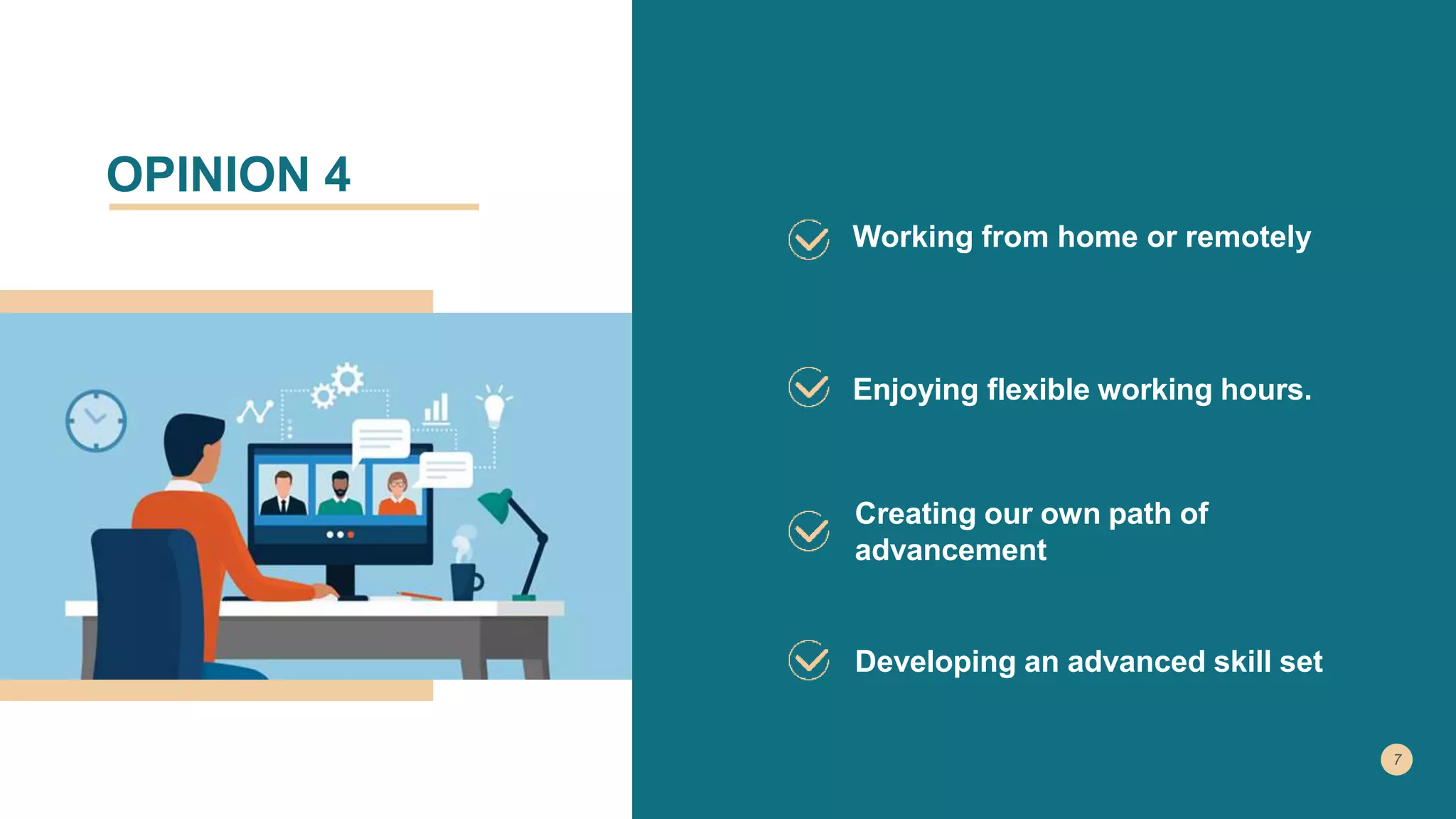 OPINION 4

Working from home or remotely

Enjoying flexible working hours.

Creating our own path of advancement

Developing an advanced skill set

7